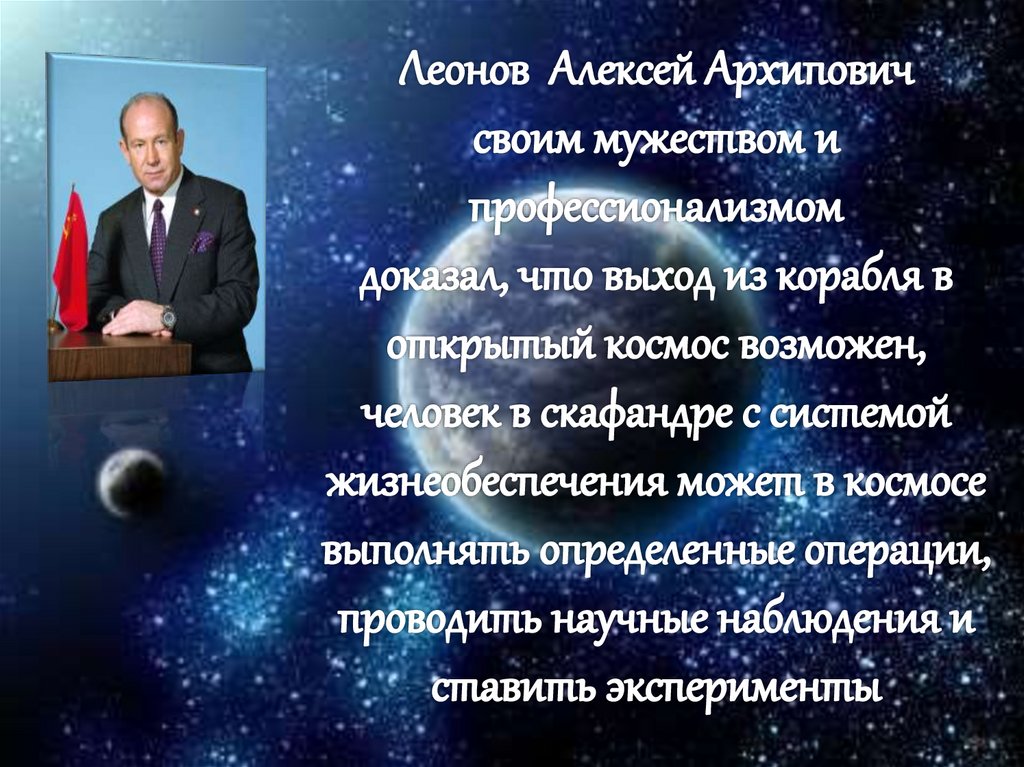 Леонов Алексей Архипович своим мужеством и профессионализмом доказал, что выход из корабля в открытый космос возможен, человек в скафандре с системой жизнеобеспечения может в космосе выполнять определенные операции, проводить научные наблюдения и ставить эксперименты